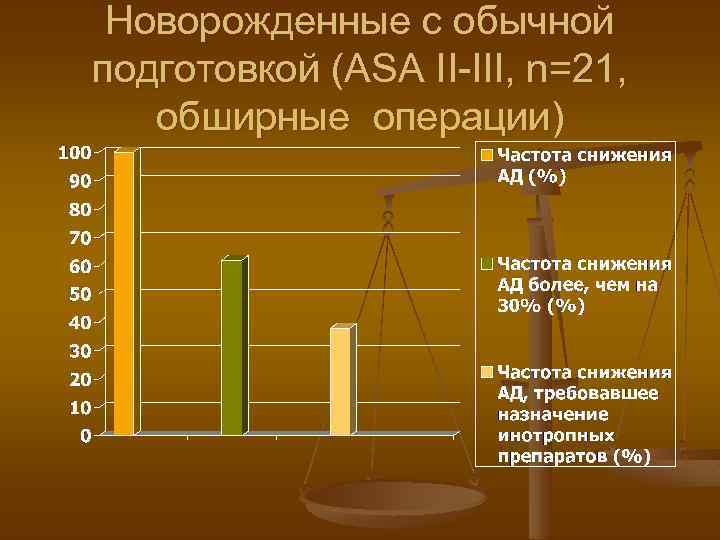 Новорожденные с обычной подготовкой (ASA II-III, n=21, обширные операции)

100
90
80
70
60
50
40
30
20
10
0

Частота снижения АД (%)

Частота снижения АД более, чем на 30% (%)

Частота снижения АД, требовавшее назначение инотропных препаратов (%)